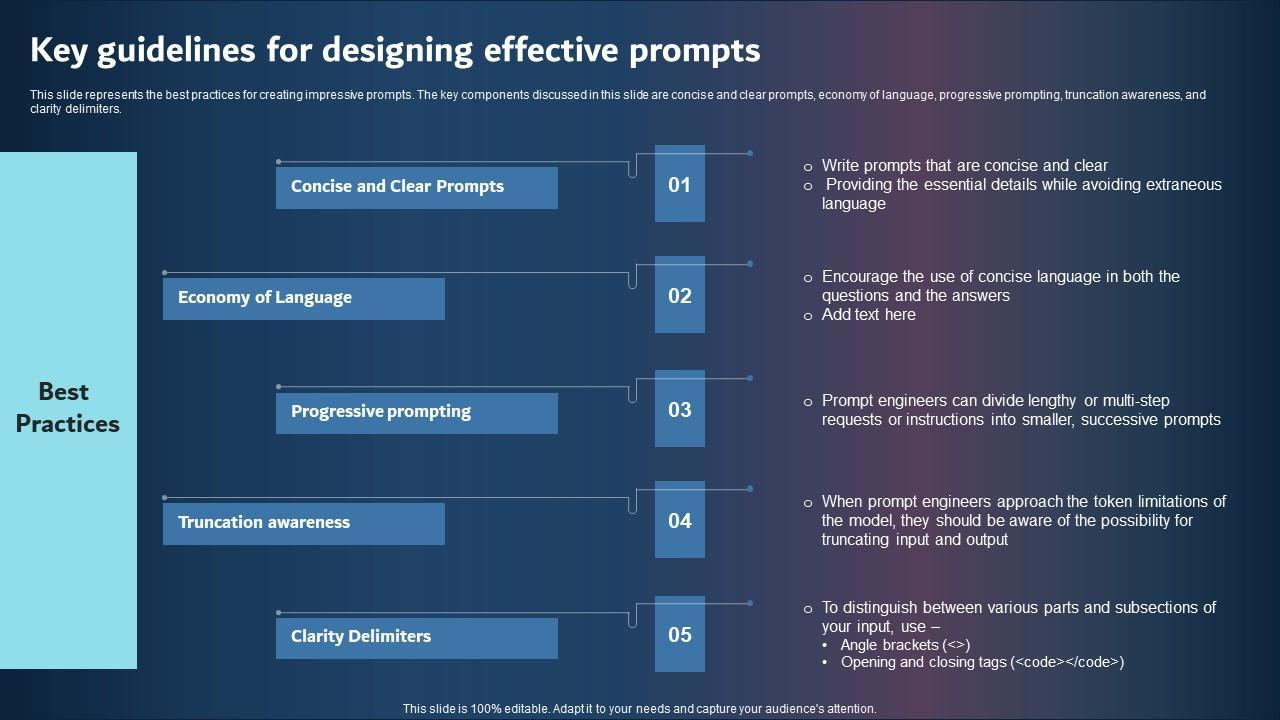 Key guidelines for designing effective prompts

This slide represents the best practices for creating impressive prompts. The key components discussed in this slide are concise and clear prompts, economy of language, progressive prompting, truncation awareness, and clarity delimiters.

Best Practices

Concise and Clear Prompts

01

o Write prompts that are concise and clear
o Providing the essential details while avoiding extraneous language

Economy of Language

02

o Encourage the use of concise language in both the questions and the answers
o Add text here

Progressive prompting

03

o Prompt engineers can divide lengthy or multi-step requests or instructions into smaller, successive prompts

Truncation awareness

04

o When prompt engineers approach the token limitations of the model, they should be aware of the possibility for truncating input and output

Clarity Delimiters

05

o To distinguish between various parts and subsections of your input, use –
• Angle brackets (<>)
• Opening and closing tags (<code></code>)

This slide is 100% editable. Adapt it to your needs and capture your audience's attention.